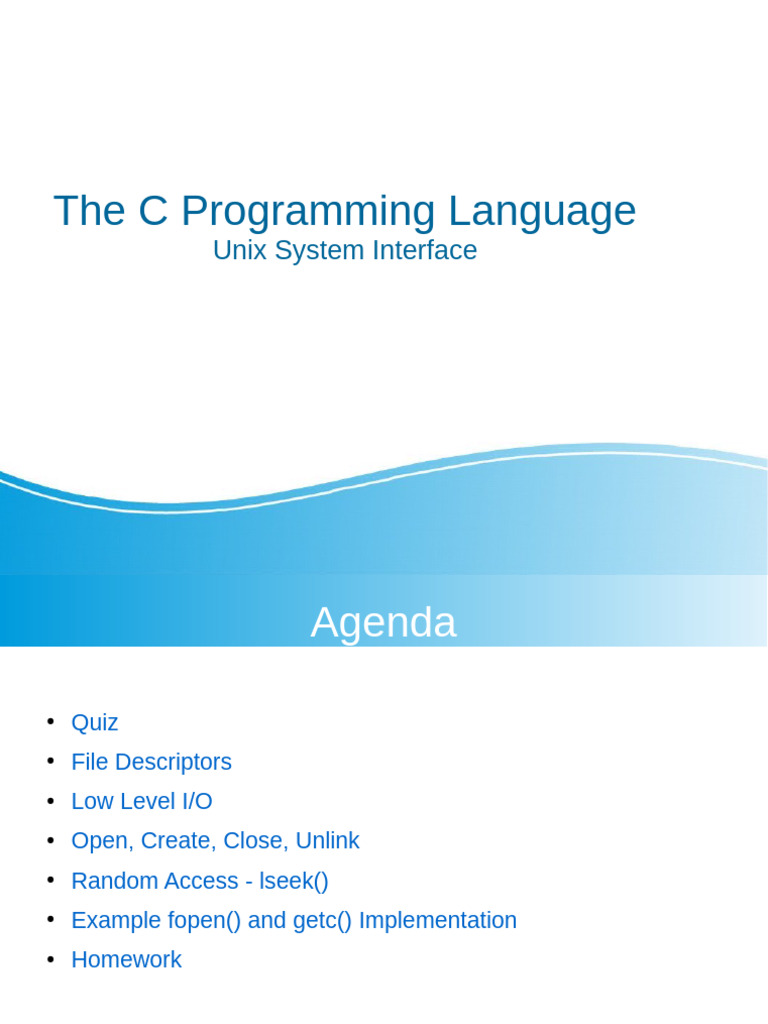 The C Programming Language
Unix System Interface

Agenda

• Quiz
• File Descriptors
• Low Level I/O
• Open, Create, Close, Unlink
• Random Access - lseek()
• Example fopen() and getc() Implementation
• Homework